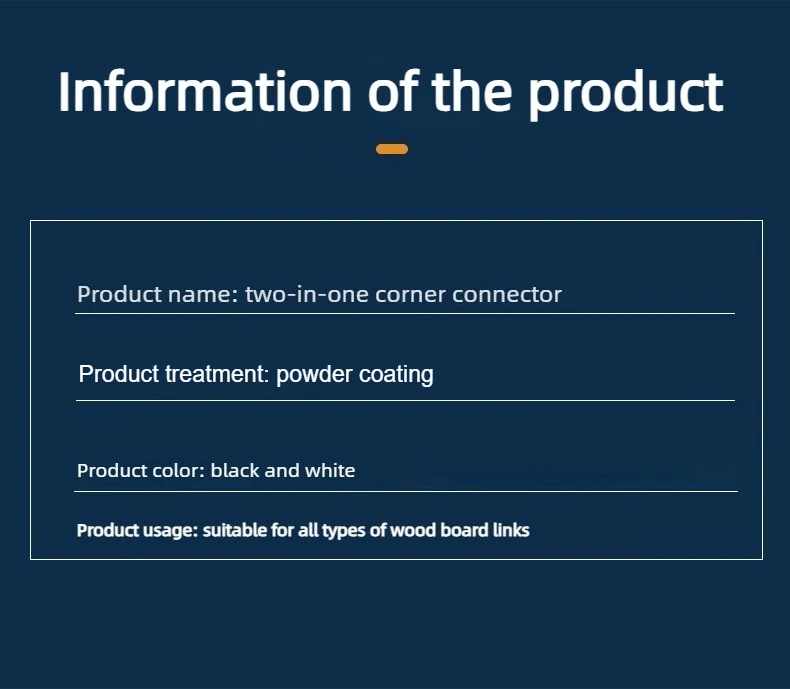 Information of the product

Product name: two-in-one corner connector

Product treatment: powder coating

Product color: black and white

Product usage: suitable for all types of wood board links